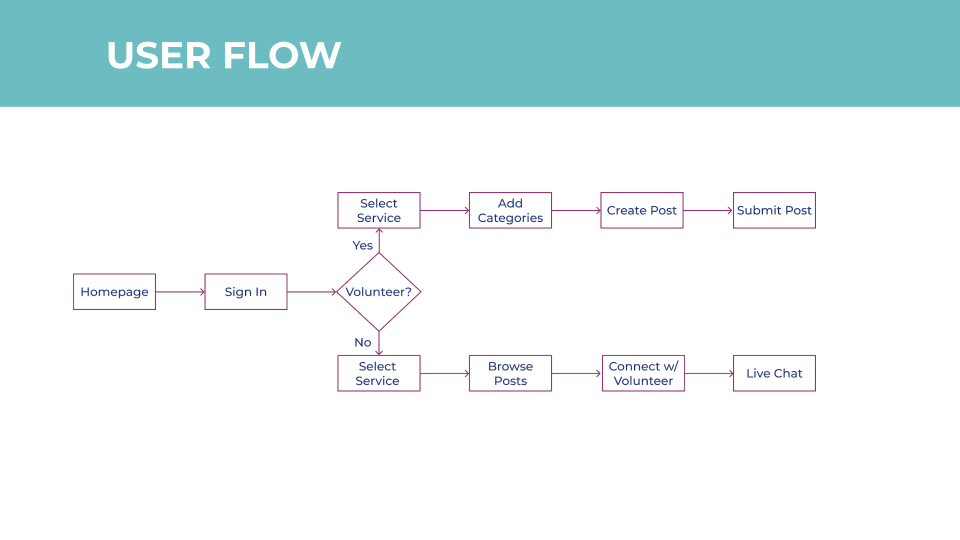 USER FLOW

Homepage

Sign In

Volunteer?

Yes

Select Service

Add Categories

Create Post

Submit Post

No

Select Service

Browse Posts

Connect w/ Volunteer

Live Chat